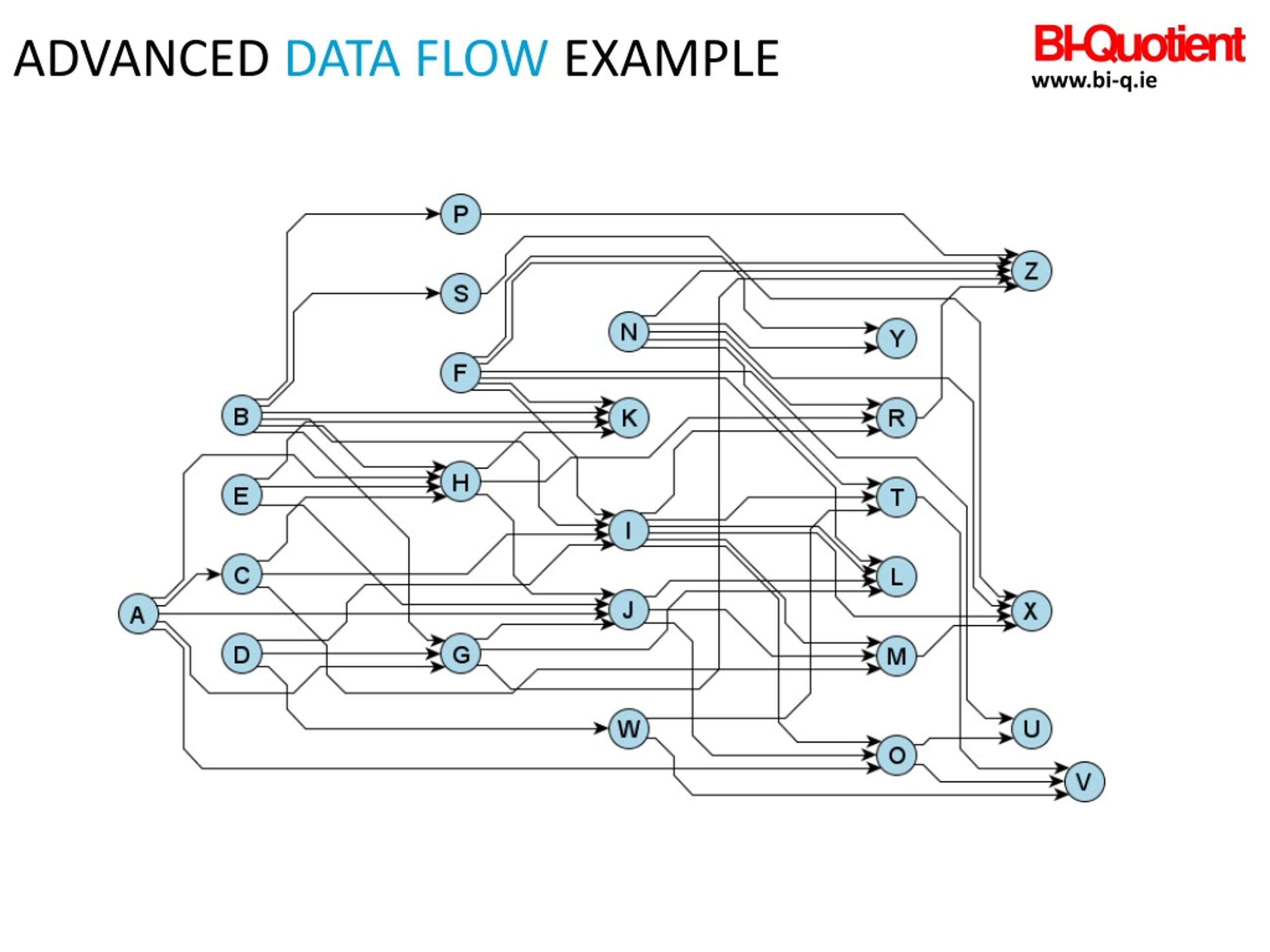 ADVANCED DATA FLOW EXAMPLE

BI-Quotient
www.bi-q.ie

P
S
Z
N
Y
F
B
K
R
H
E
T
I
C
L
A
J
X
D
G
M
W
U
O
V